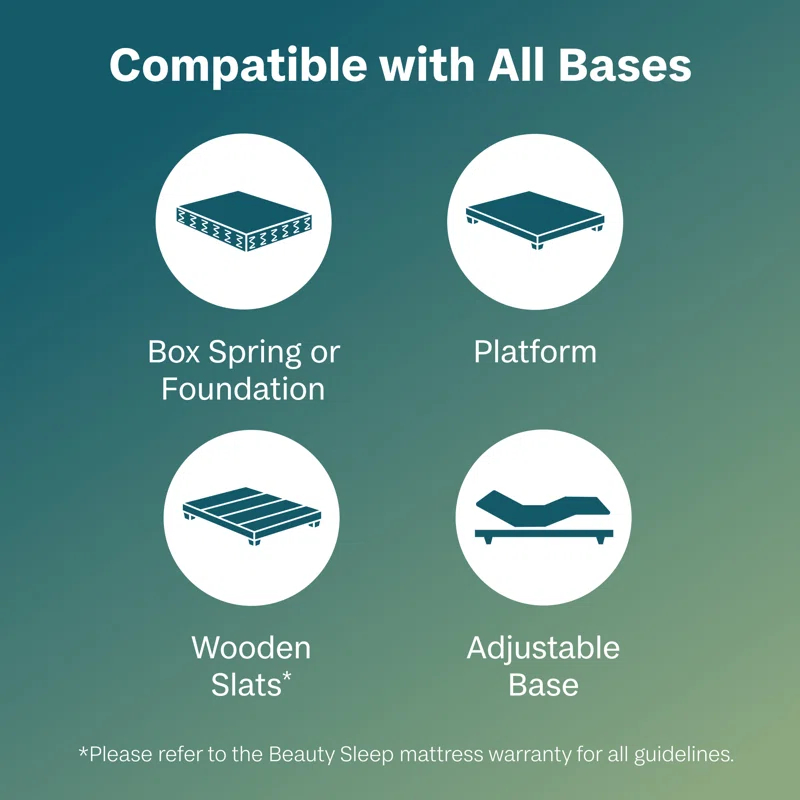 Compatible with All Bases

Box Spring or Foundation

Platform

Wooden Slats*

Adjustable Base

*Please refer to the Beauty Sleep mattress warranty for all guidelines.